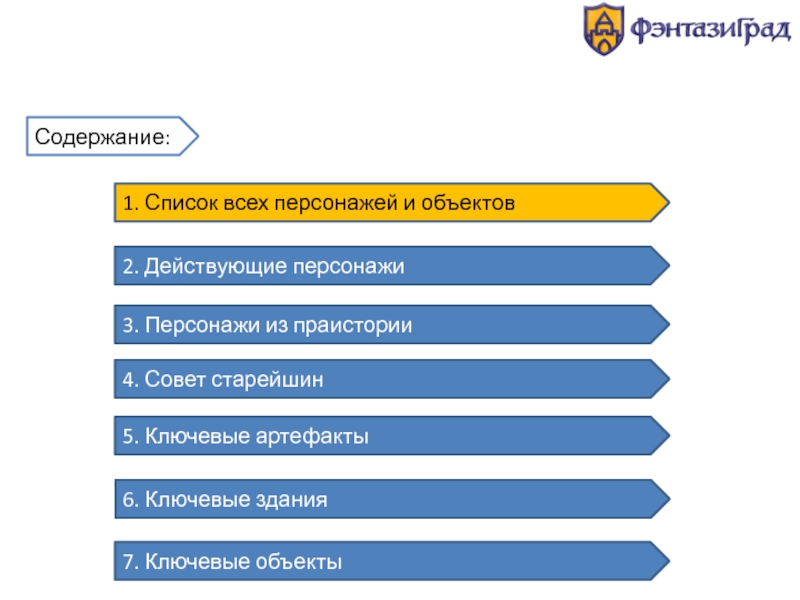 ФэнтазиГрад

Содержание:

1. Список всех персонажей и объектов

2. Действующие персонажи

3. Персонажи из праистории

4. Совет старейшин

5. Ключевые артефакты

6. Ключевые здания

7. Ключевые объекты